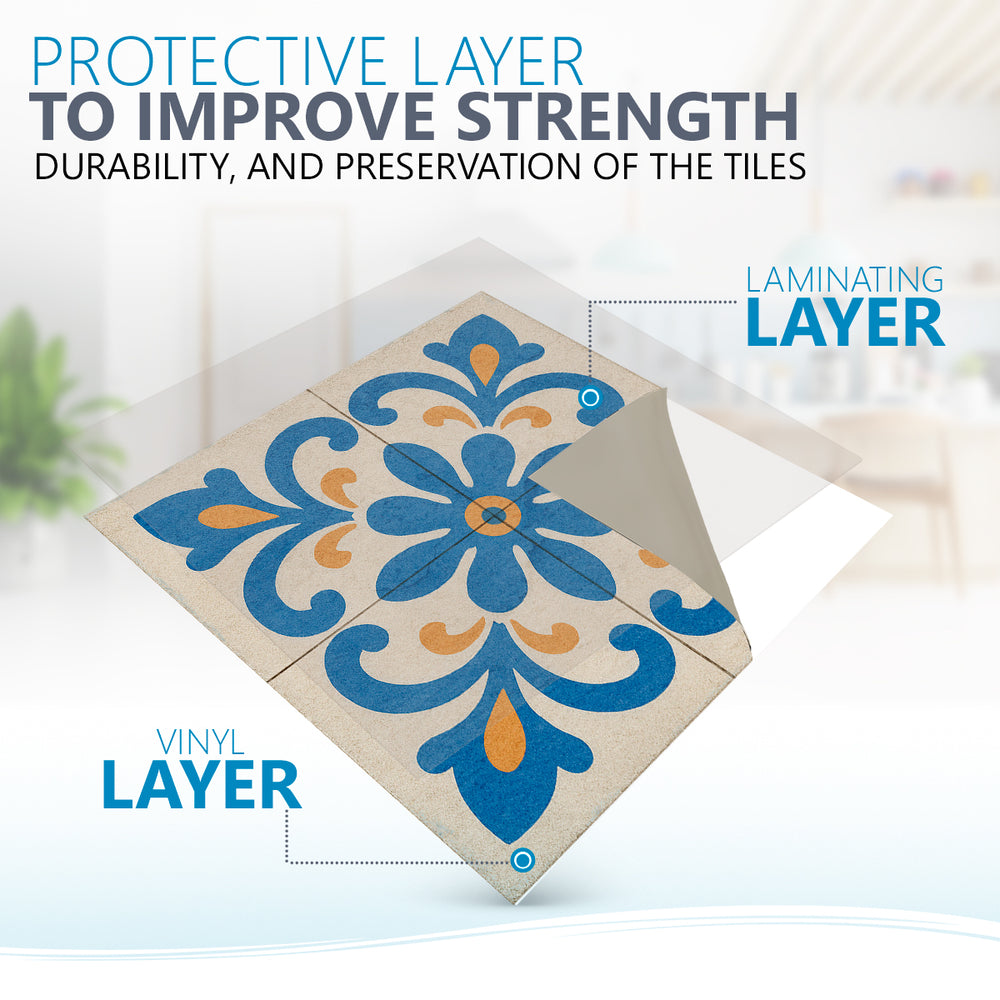 PROTECTIVE LAYER
TO IMPROVE STRENGTH
DURABILITY, AND PRESERVATION OF THE TILES

LAMINATING
LAYER

VINYL
LAYER